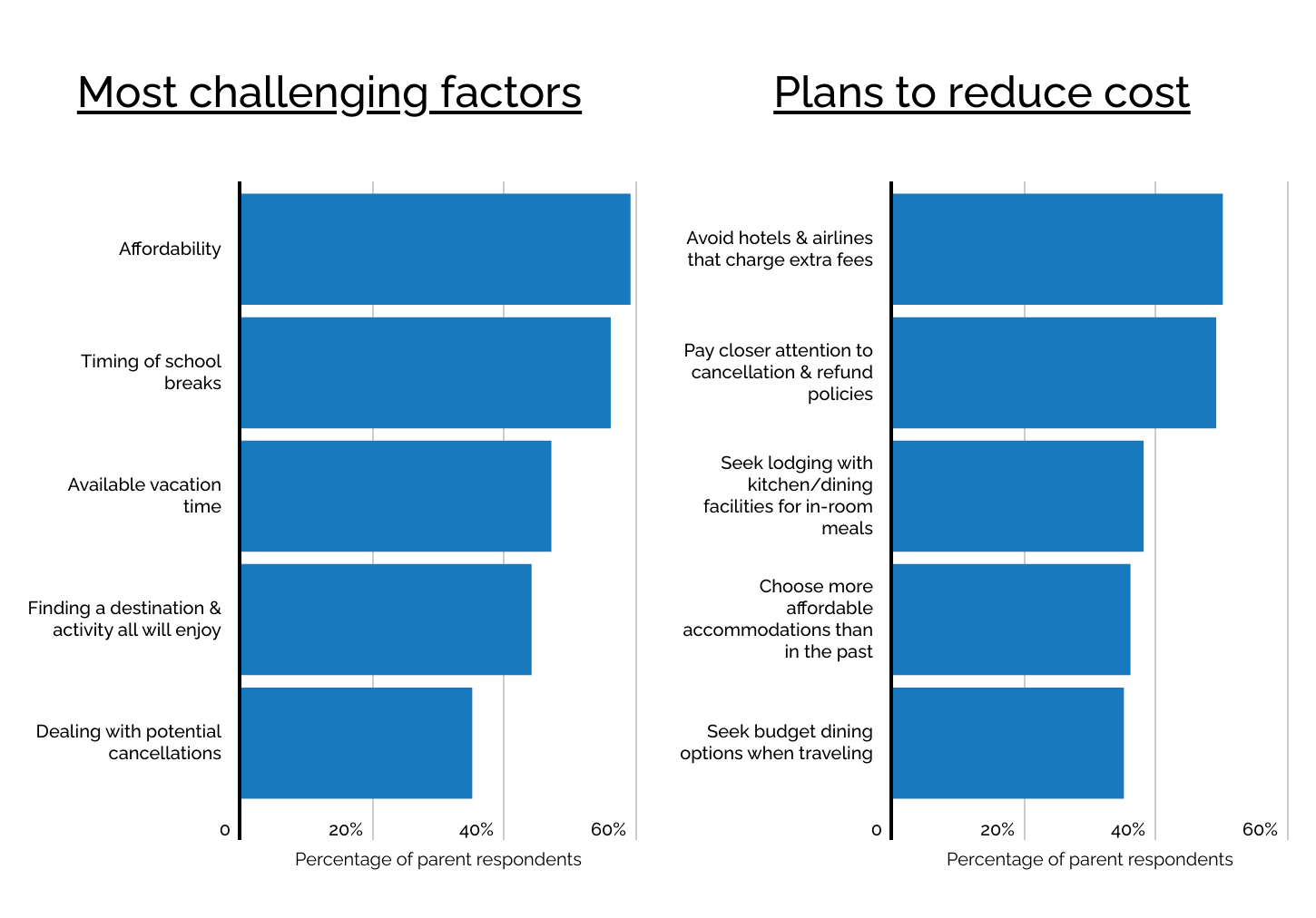 Most challenging factors

Affordability

Timing of school breaks

Available vacation time

Finding a destination & activity all will enjoy

Dealing with potential cancellations

0
20%
40%
60%

Percentage of parent respondents

Plans to reduce cost

Avoid hotels & airlines that charge extra fees

Pay closer attention to cancellation & refund policies

Seek lodging with kitchen/dining facilities for in-room meals

Choose more affordable accommodations than in the past

Seek budget dining options when traveling

0
20%
40%
60%

Percentage of parent respondents